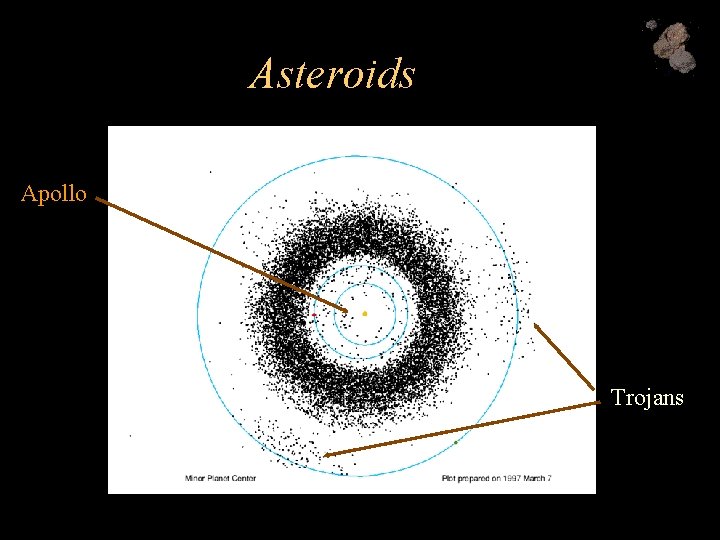 Asteroids

Apollo

Trojans

Minor Planet Center

Plot prepared on 1997 March 7